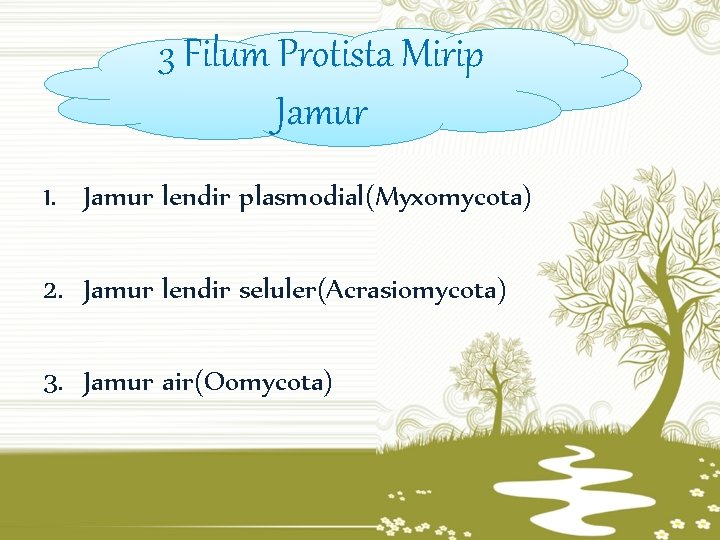 3 Filum Protista Mirip Jamur

1. Jamur lendir plasmodial(Myxomycota)

2. Jamur lendir seluler(Acrasiomycota)

3. Jamur air(Oomycota)